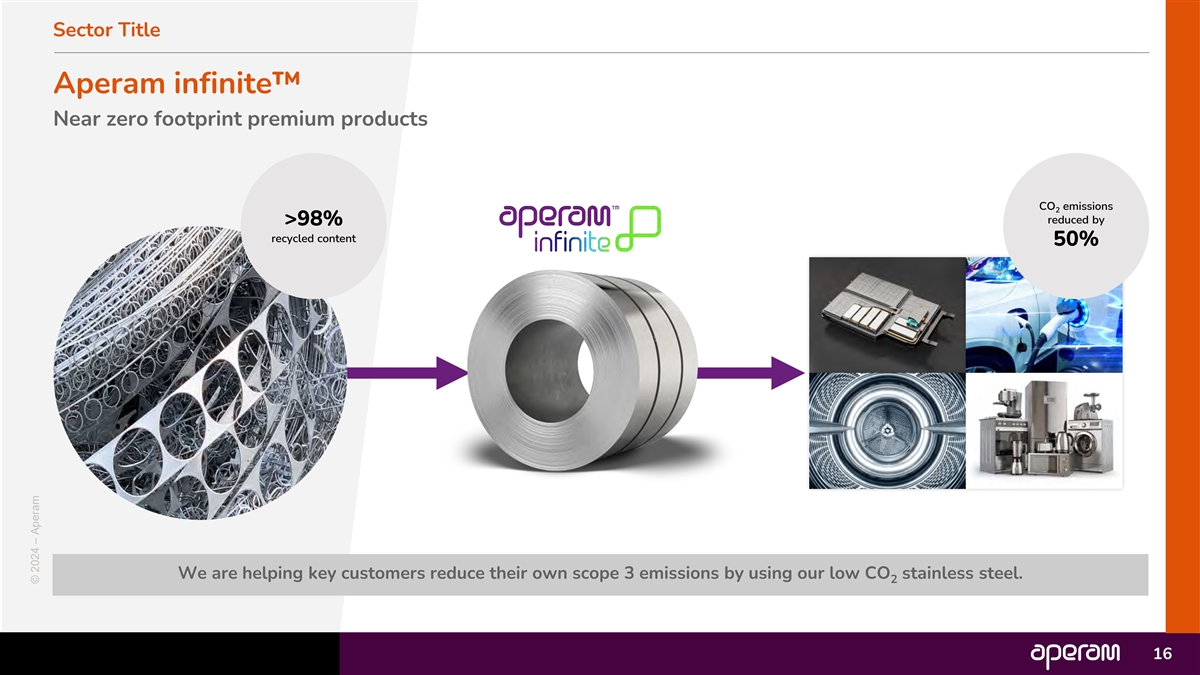 Sector Title

Aperam infinite™

Near zero footprint premium products

>98%
recycled content

aperam™
infinite

$CO_2$ emissions reduced by
50%

We are helping key customers reduce their own scope 3 emissions by using our low $CO_2$ stainless steel.

© 2024 – Aperam

aperam

16